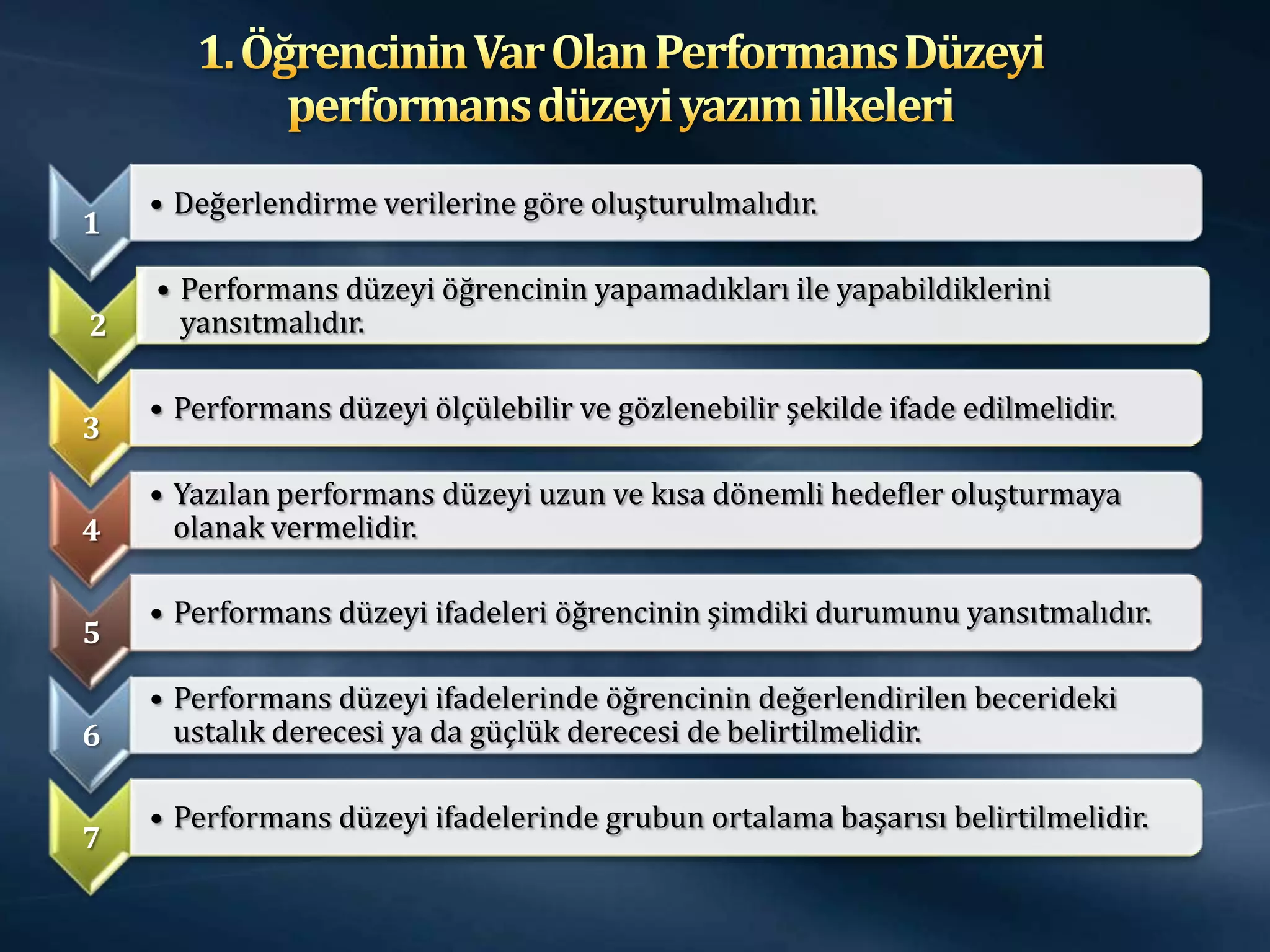 1. Öğrencinin Var Olan Performans Düzeyi performans düzeyi yazım ilkeleri

1
• Değerlendirme verilerine göre oluşturulmalıdır.

2
• Performans düzeyi öğrencinin yapamadıkları ile yapabildiklerini yansıtmalıdır.

3
• Performans düzeyi ölçülebilir ve gözlenebilir şekilde ifade edilmelidir.

4
• Yazılan performans düzeyi uzun ve kısa dönemli hedefler oluşturmaya olanak vermelidir.

5
• Performans düzeyi ifadeleri öğrencinin şimdiki durumunu yansıtmalıdır.

6
• Performans düzeyi ifadelerinde öğrencinin değerlendirilen becerideki ustalık derecesi ya da güçlük derecesi de belirtilmelidir.

7
• Performans düzeyi ifadelerinde grubun ortalama başarısı belirtilmelidir.